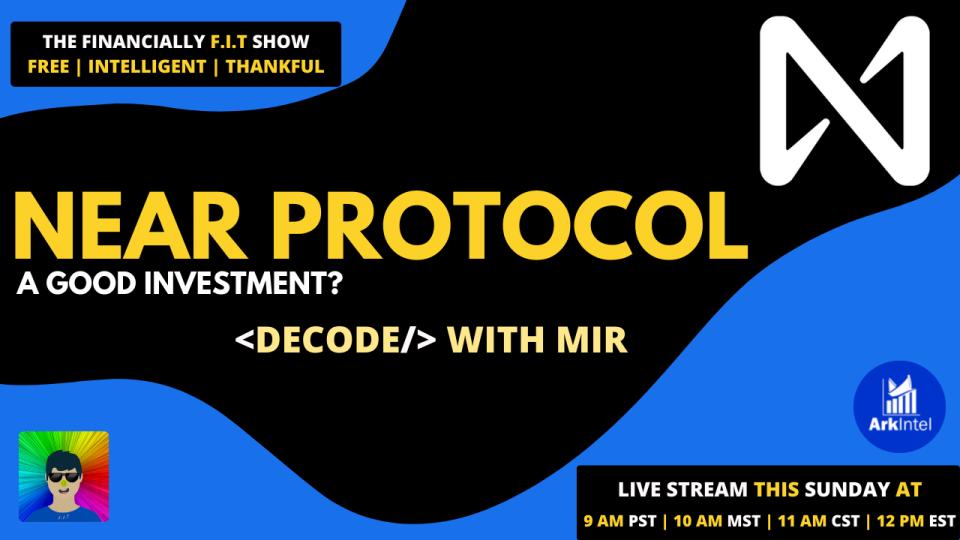 THE FINANCIALLY F.I.T SHOW
FREE | INTELLIGENT | THANKFUL

NEAR PROTOCOL
A GOOD INVESTMENT?

<DECODE/> WITH MIR

ArkIntel

LIVE STREAM THIS SUNDAY AT
9 AM PST | 10 AM MST | 11 AM CST | 12 PM EST